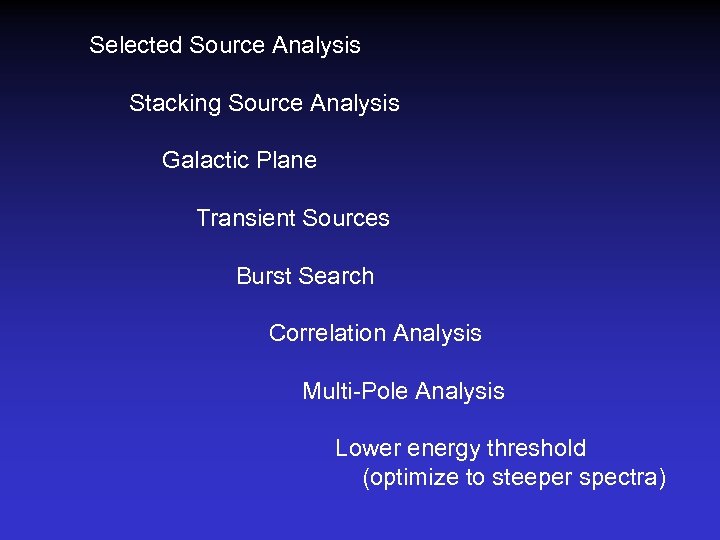 Selected Source Analysis

Stacking Source Analysis

Galactic Plane

Transient Sources

Burst Search

Correlation Analysis

Multi-Pole Analysis

Lower energy threshold
(optimize to steeper spectra)